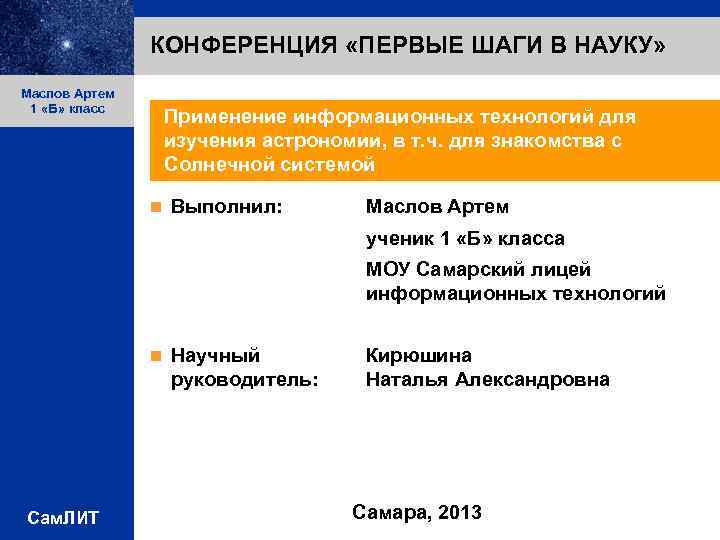 КОНФЕРЕНЦИЯ «ПЕРВЫЕ ШАГИ В НАУКУ»

Маслов Артем
1 «Б» класс

Применение информационных технологий для изучения астрономии, в т.ч. для знакомства с Солнечной системой

Выполнил: Маслов Артем
ученик 1 «Б» класса
МОУ Самарский лицей информационных технологий

Научный руководитель: Кирюшина Наталья Александровна

СамЛИТ

Самара, 2013